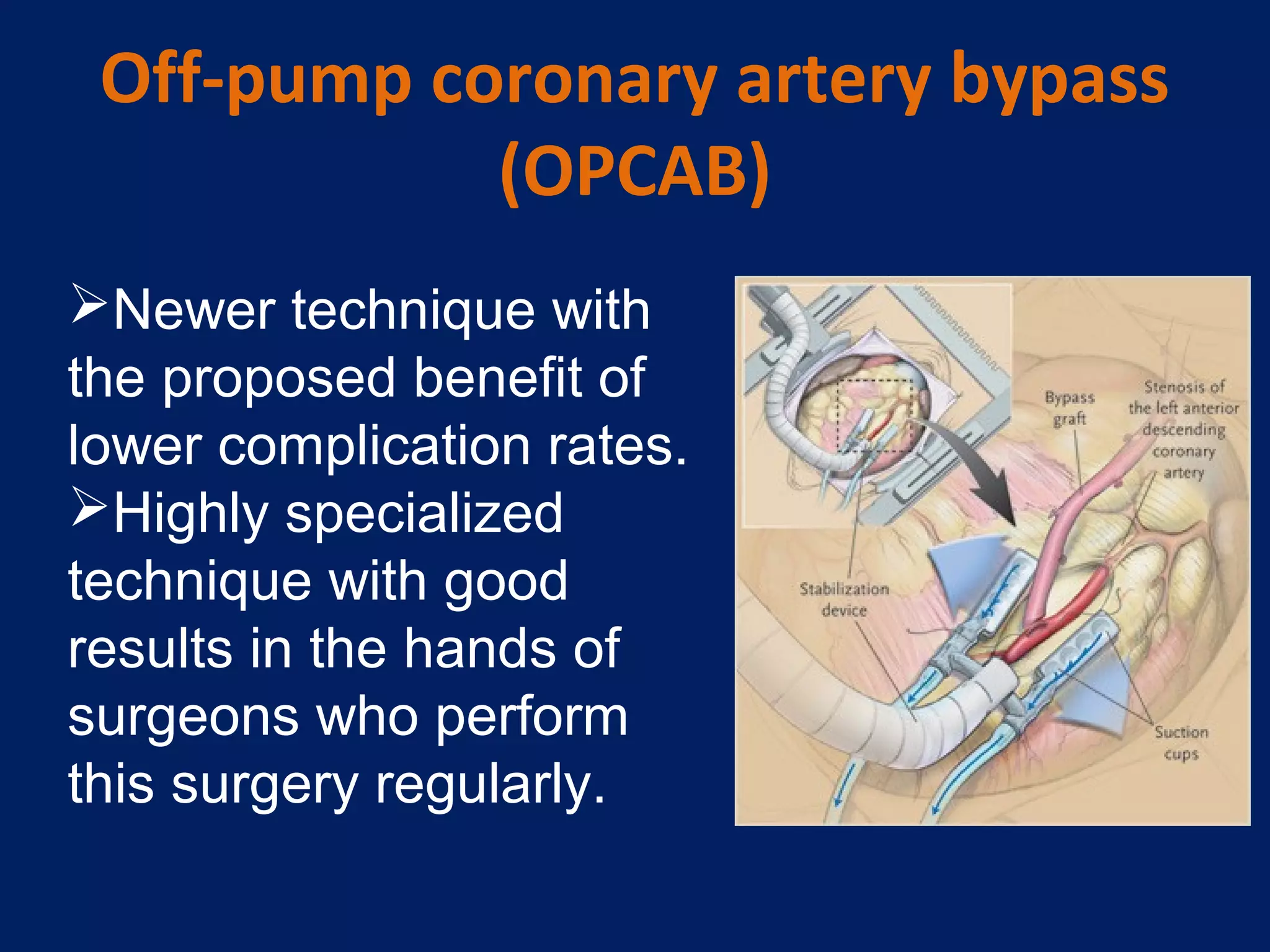 Off-pump coronary artery bypass (OPCAB)

➢Newer technique with the proposed benefit of lower complication rates.
➢Highly specialized technique with good results in the hands of surgeons who perform this surgery regularly.

Bypass graft

Stenosis of the left anterior descending coronary artery

Stabilization device

Suction cups